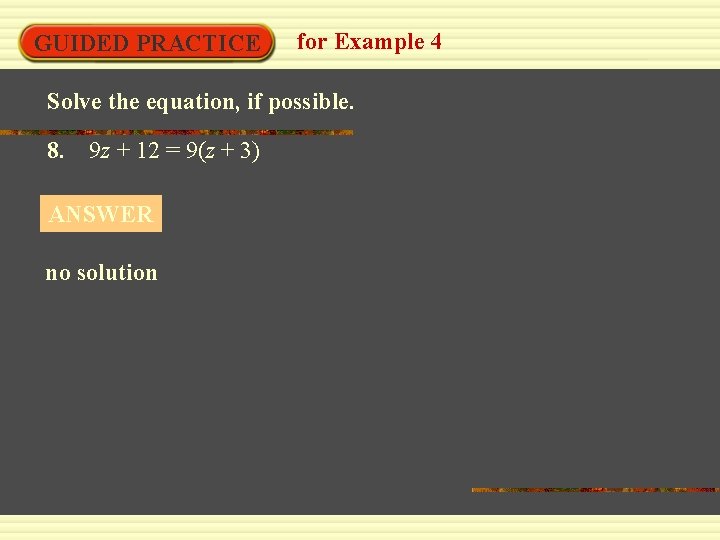 GUIDED PRACTICE for Example 4

Solve the equation, if possible.

8. $9z + 12 = 9(z + 3)$

ANSWER

no solution